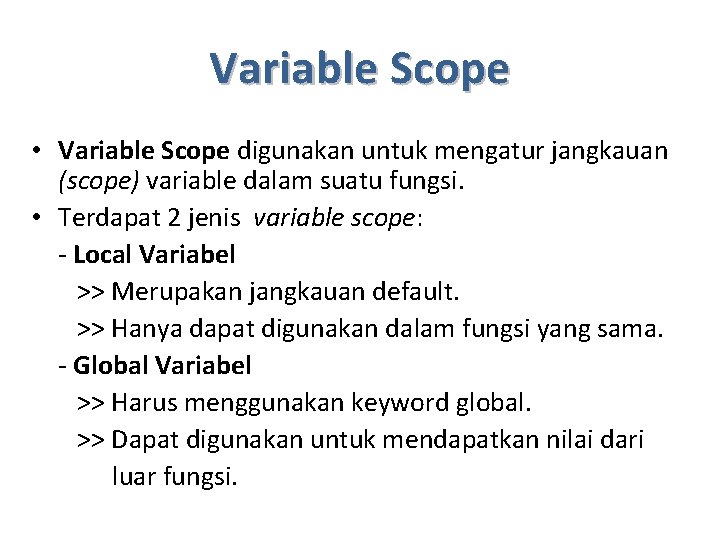 Variable Scope

• Variable Scope digunakan untuk mengatur jangkauan (scope) variable dalam suatu fungsi.
• Terdapat 2 jenis variable scope:
- Local Variabel
>> Merupakan jangkauan default.
>> Hanya dapat digunakan dalam fungsi yang sama.
- Global Variabel
>> Harus menggunakan keyword global.
>> Dapat digunakan untuk mendapatkan nilai dari luar fungsi.